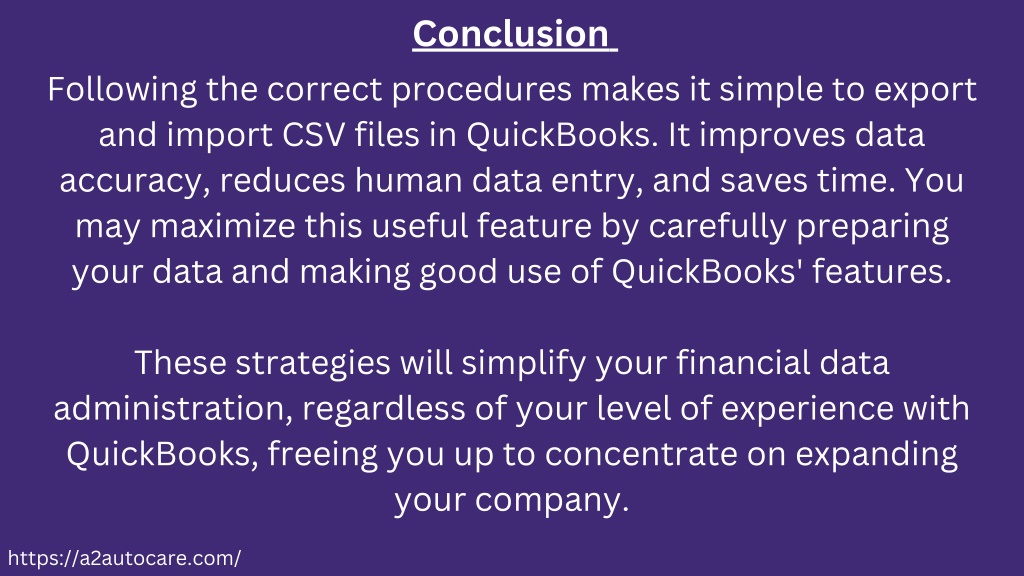 Conclusion

Following the correct procedures makes it simple to export and import CSV files in QuickBooks. It improves data accuracy, reduces human data entry, and saves time. You may maximize this useful feature by carefully preparing your data and making good use of QuickBooks' features.

These strategies will simplify your financial data administration, regardless of your level of experience with QuickBooks, freeing you up to concentrate on expanding your company.

https://a2autocare.com/